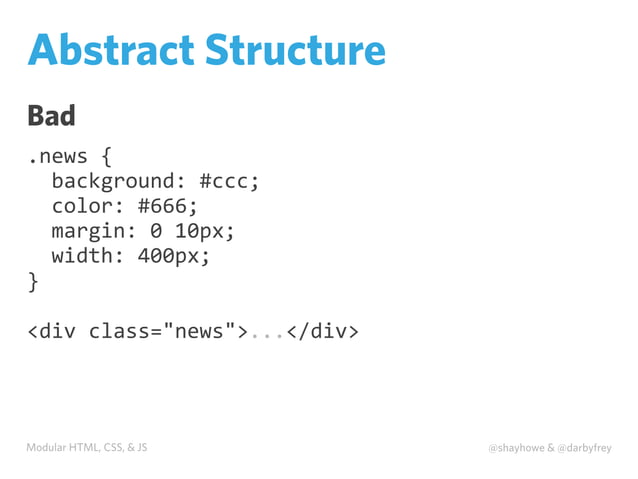 Abstract Structure

Bad

.news {
  background: #ccc;
  color: #666;
  margin: 0 10px;
  width: 400px;
}

<div class="news">...</div>

Modular HTML, CSS, & JS

@shayhowe & @darbyfrey